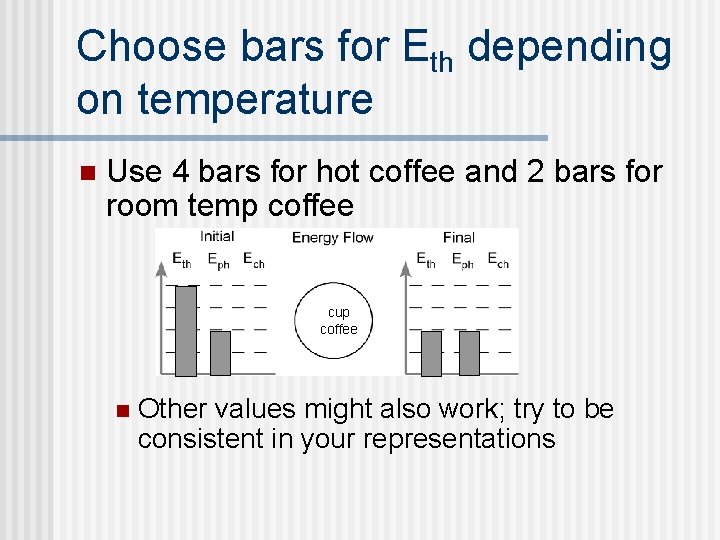 Choose bars for $E_{th}$ depending on temperature

Use 4 bars for hot coffee and 2 bars for room temp coffee

Initial
$E_{th}$ $E_{ph}$ $E_{ch}$

Energy Flow

cup
coffee

Final
$E_{th}$ $E_{ph}$ $E_{ch}$

Other values might also work; try to be consistent in your representations